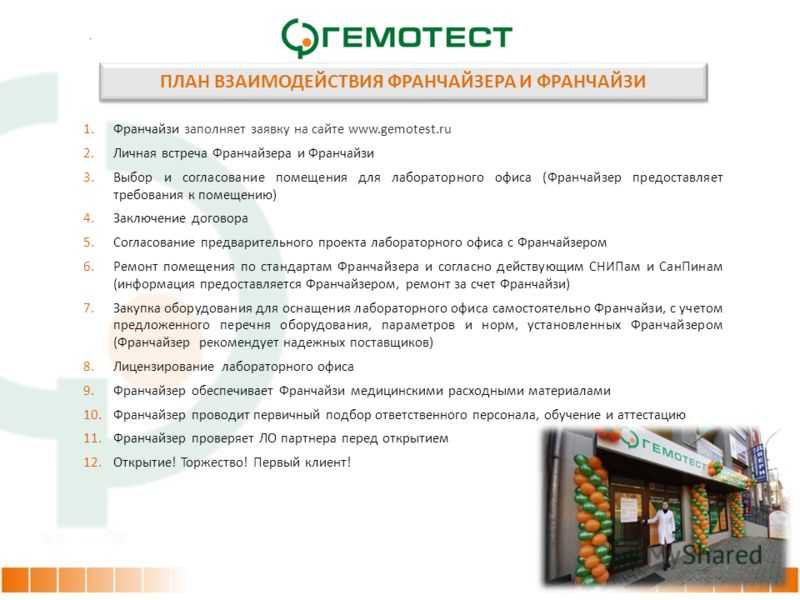 ГЕМОТЕСТ

ПЛАН ВЗАИМОДЕЙСТВИЯ ФРАНЧАЙЗЕРА И ФРАНЧАЙЗИ

1. Франчайзи заполняет заявку на сайте www.gemotest.ru
2. Личная встреча Франчайзера и Франчайзи
3. Выбор и согласование помещения для лабораторного офиса (Франчайзер предоставляет требования к помещению)
4. Заключение договора
5. Согласование предварительного проекта лабораторного офиса с Франчайзером
6. Ремонт помещения по стандартам Франчайзера и согласно действующим СНИПам и СанПинам (информация предоставляется Франчайзером, ремонт за счет Франчайзи)
7. Закупка оборудования для оснащения лабораторного офиса самостоятельно Франчайзи, с учетом предложенного перечня оборудования, параметров и норм, установленных Франчайзером (Франчайзер рекомендует надежных поставщиков)
8. Лицензирование лабораторного офиса
9. Франчайзер обеспечивает Франчайзи медицинскими расходными материалами
10. Франчайзер проводит первичный подбор ответственного персонала, обучение и аттестацию
11. Франчайзер проверяет ЛО партнера перед открытием
12. Открытие! Торжество! Первый клиент!

ГЕМОТЕСТ

MyShared